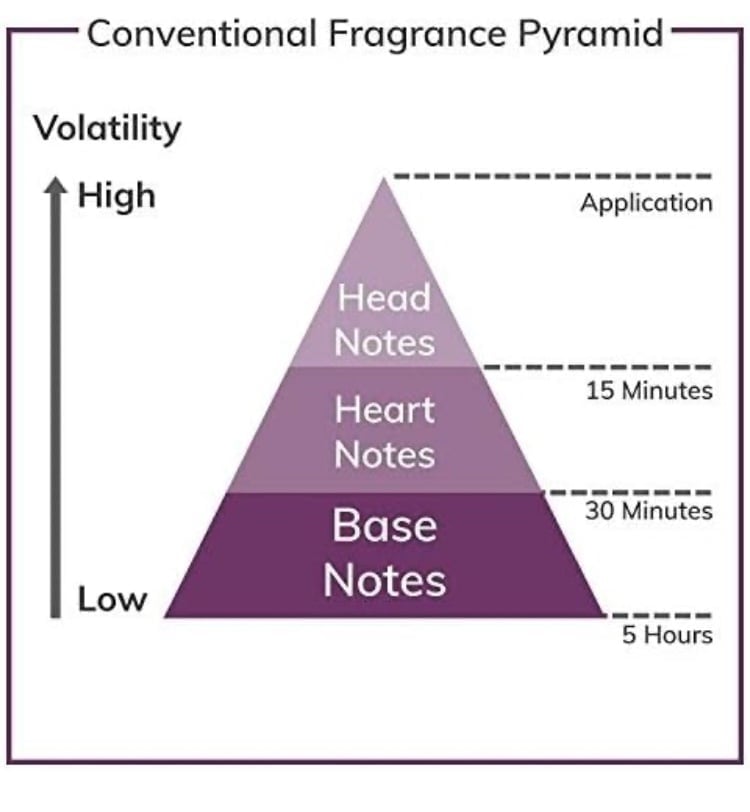 Conventional Fragrance Pyramid

Volatility

High

Low

Head Notes

Heart Notes

Base Notes

Application

15 Minutes

30 Minutes

5 Hours